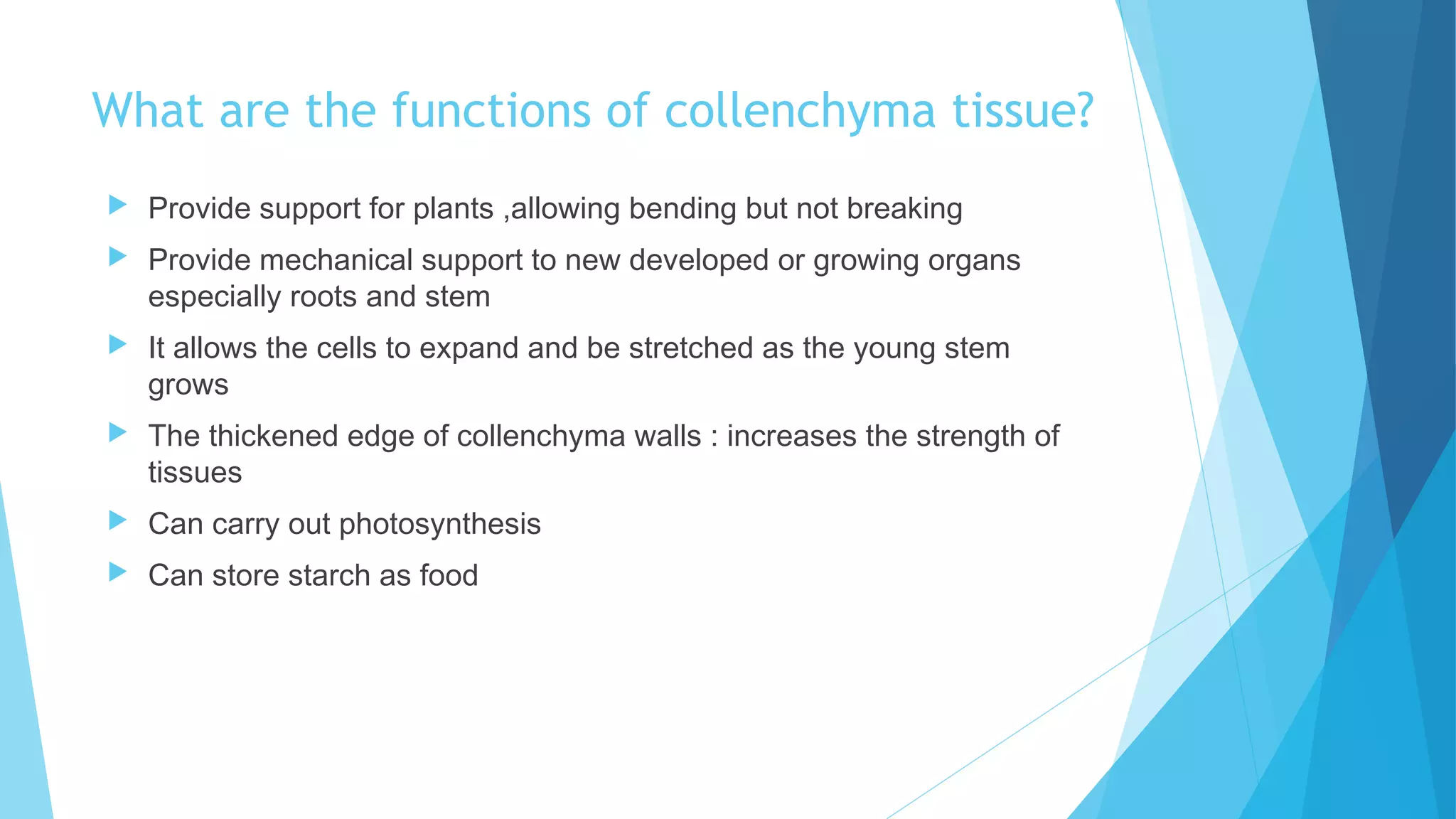 What are the functions of collenchyma tissue?

Provide support for plants ,allowing bending but not breaking

Provide mechanical support to new developed or growing organs especially roots and stem

It allows the cells to expand and be stretched as the young stem grows

The thickened edge of collenchyma walls : increases the strength of tissues

Can carry out photosynthesis

Can store starch as food